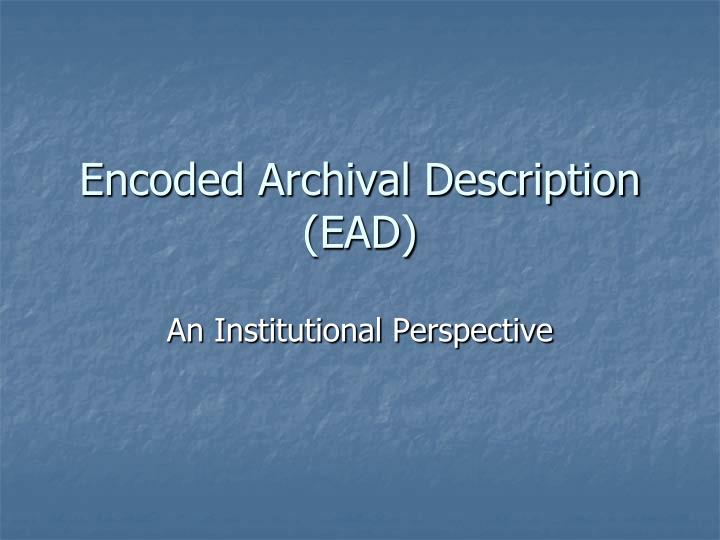 Encoded Archival Description (EAD)

An Institutional Perspective